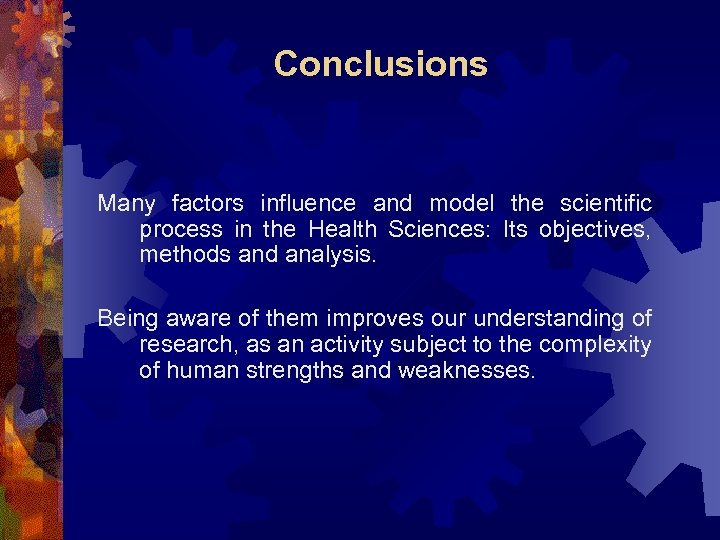 Conclusions

Many factors influence and model the scientific process in the Health Sciences: Its objectives, methods and analysis.

Being aware of them improves our understanding of research, as an activity subject to the complexity of human strengths and weaknesses.